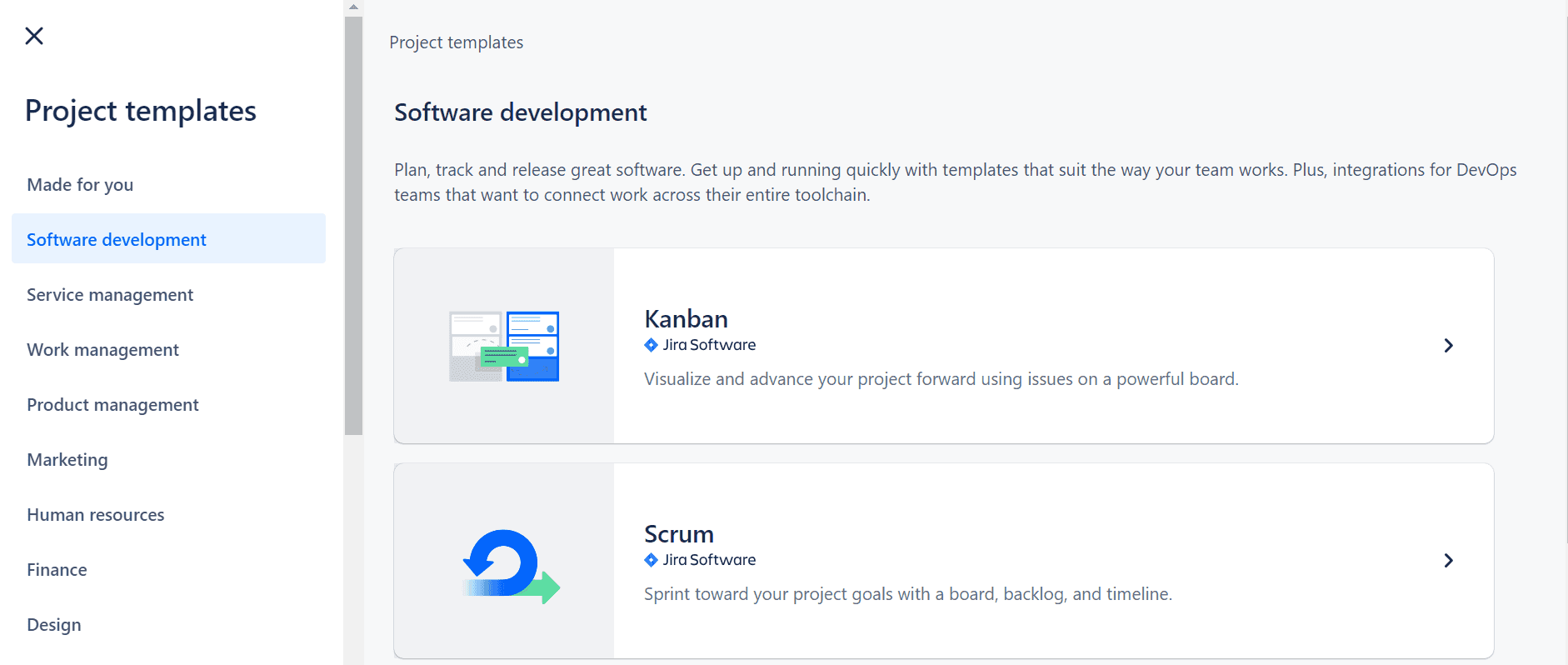 Project templates

Made for you

Software development

Service management

Work management

Product management

Marketing

Human resources

Finance

Design

Project templates

Software development

Plan, track and release great software. Get up and running quickly with templates that suit the way your team works. Plus, integrations for DevOps teams that want to connect work across their entire toolchain.

Kanban
Jira Software
Visualize and advance your project forward using issues on a powerful board.

Scrum
Jira Software
Sprint toward your project goals with a board, backlog, and timeline.